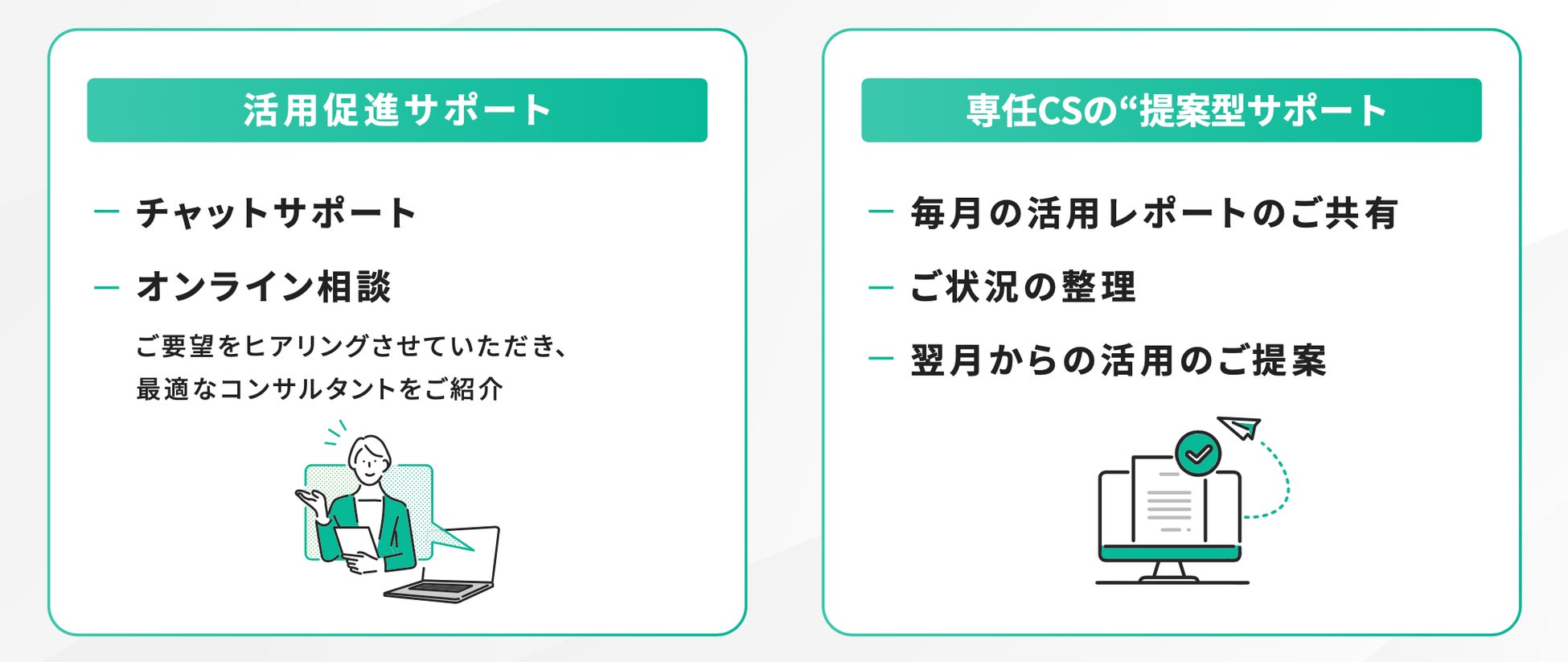 活用促進サポート

— チャットサポート

— オンライン相談

ご要望をヒアリングさせていただき、最適なコンサルタントをご紹介

専任CSの“提案型サポート

— 毎月の活用レポートのご共有

— ご状況の整理

— 翌月からの活用のご提案